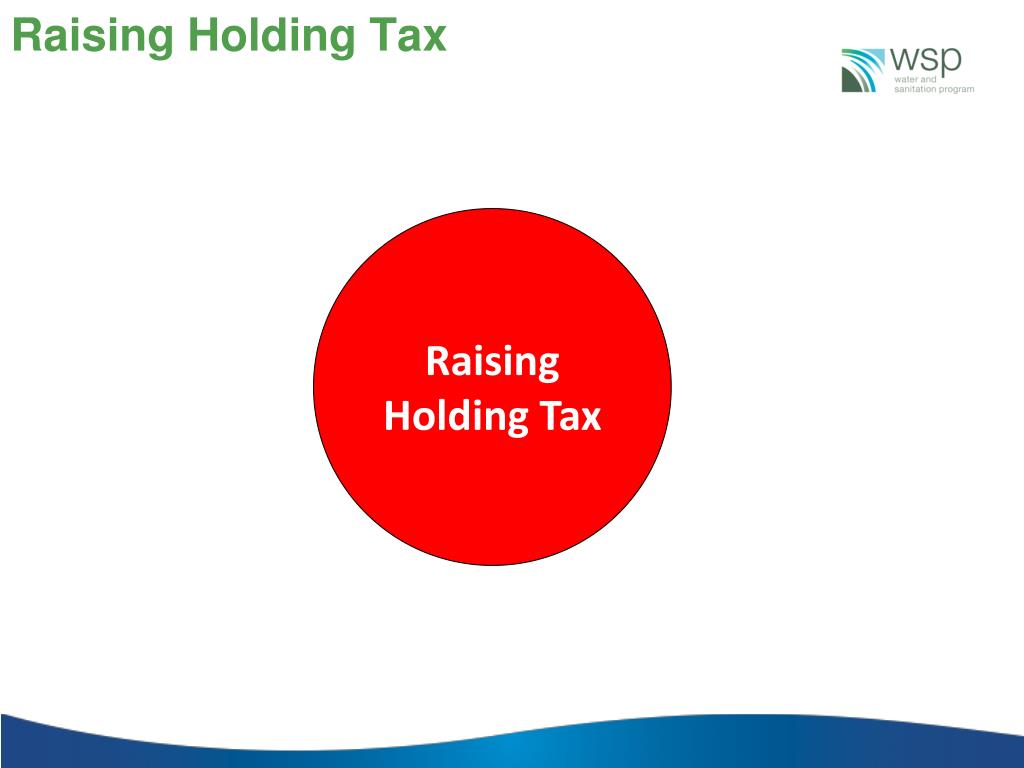 Raising Holding Tax

wsp
water and
sanitation program

Raising
Holding Tax